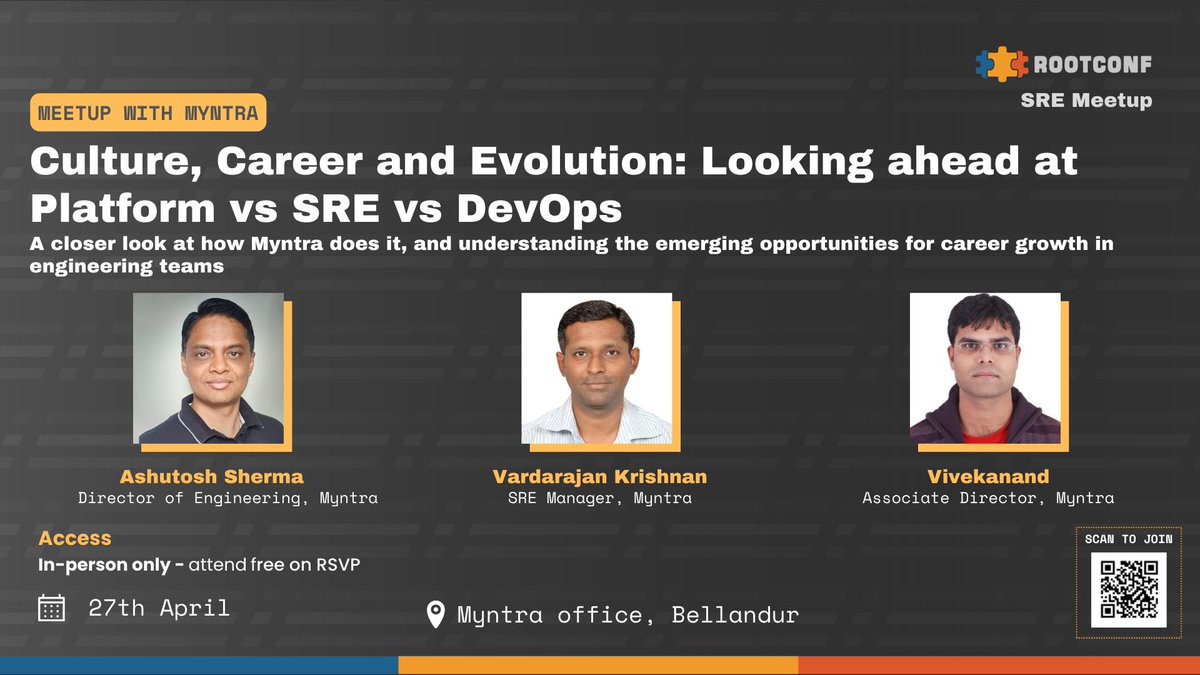 ROOTCONF
SRE Meetup

MEETUP WITH MYNTRA

Culture, Career and Evolution: Looking ahead at Platform vs SRE vs DevOps

A closer look at how Myntra does it, and understanding the emerging opportunities for career growth in engineering teams

Ashutosh Sherma
Director of Engineering, Myntra

Vardarajan Krishnan
SRE Manager, Myntra

Vivekanand
Associate Director, Myntra

Access
In-person only - attend free on RSVP

27th April

Myntra office, Bellandur

SCAN TO JOIN